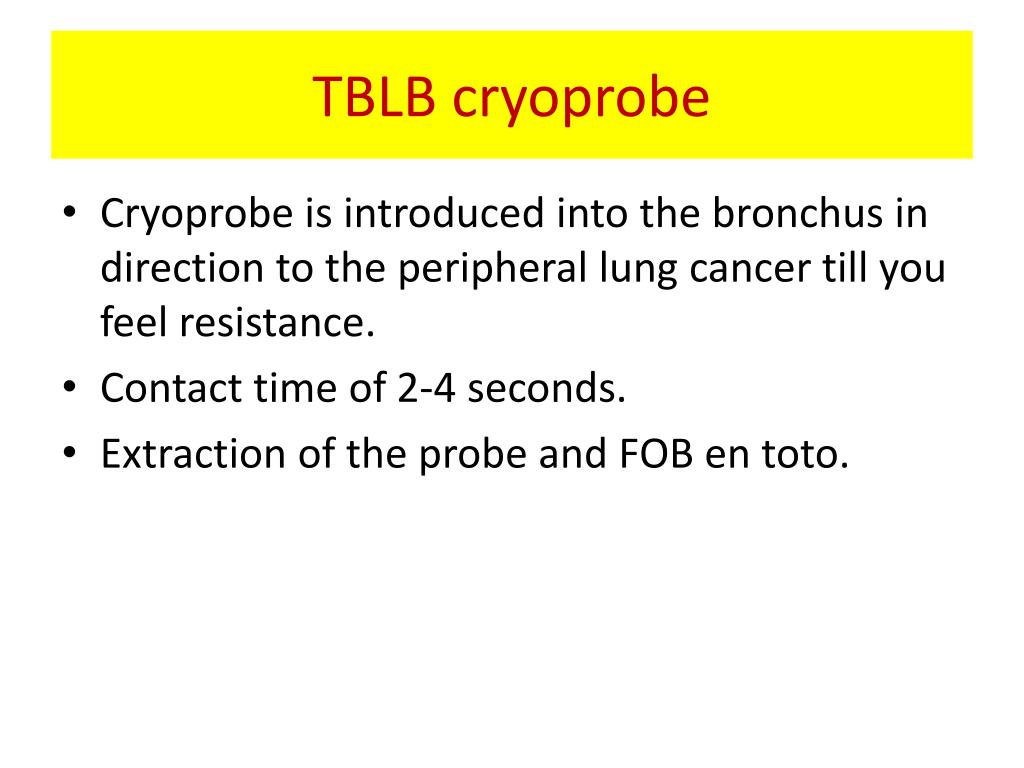 TBLB cryoprobe

• Cryoprobe is introduced into the bronchus in direction to the peripheral lung cancer till you feel resistance.
• Contact time of 2-4 seconds.
• Extraction of the probe and FOB en toto.